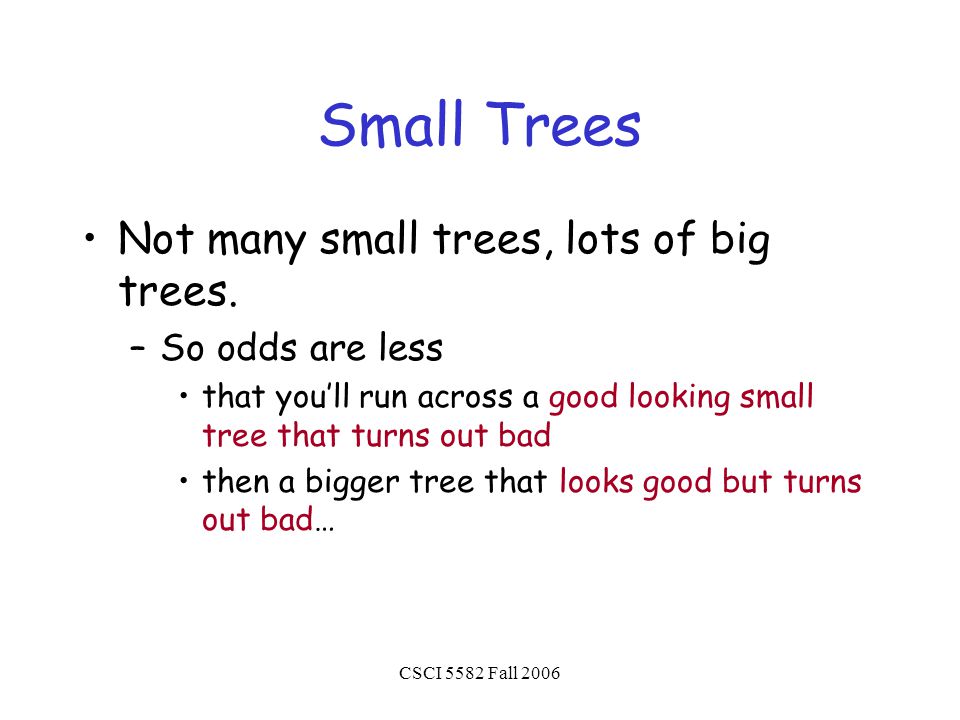 Small Trees

• Not many small trees, lots of big trees.

– So odds are less

• that you'll run across a good looking small tree that turns out bad

• then a bigger tree that looks good but turns out bad…

CSCI 5582 Fall 2006